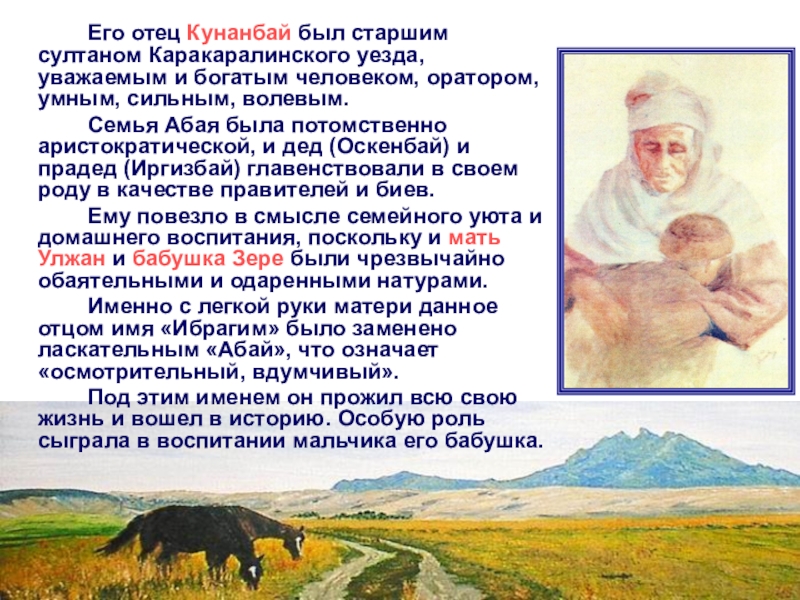 Его отец Кунанбай был старшим султаном Каракаралинского уезда, уважаемым и богатым человеком, оратором, умным, сильным, волевым.

Семья Абая была потомственно аристократической, и дед (Оскенбай) и прадед (Иргизбай) главенствовали в своем роду в качестве правителей и биев.

Ему повезло в смысле семейного уюта и домашнего воспитания, поскольку и мать Улжан и бабушка Зере были чрезвычайно обаятельными и одаренными натурами.

Именно с легкой руки матери данное отцом имя «Ибрагим» было заменено ласкательным «Абай», что означает «осмотрительный, вдумчивый».

Под этим именем он прожил всю свою жизнь и вошел в историю. Особую роль сыграла в воспитании мальчика его бабушка.